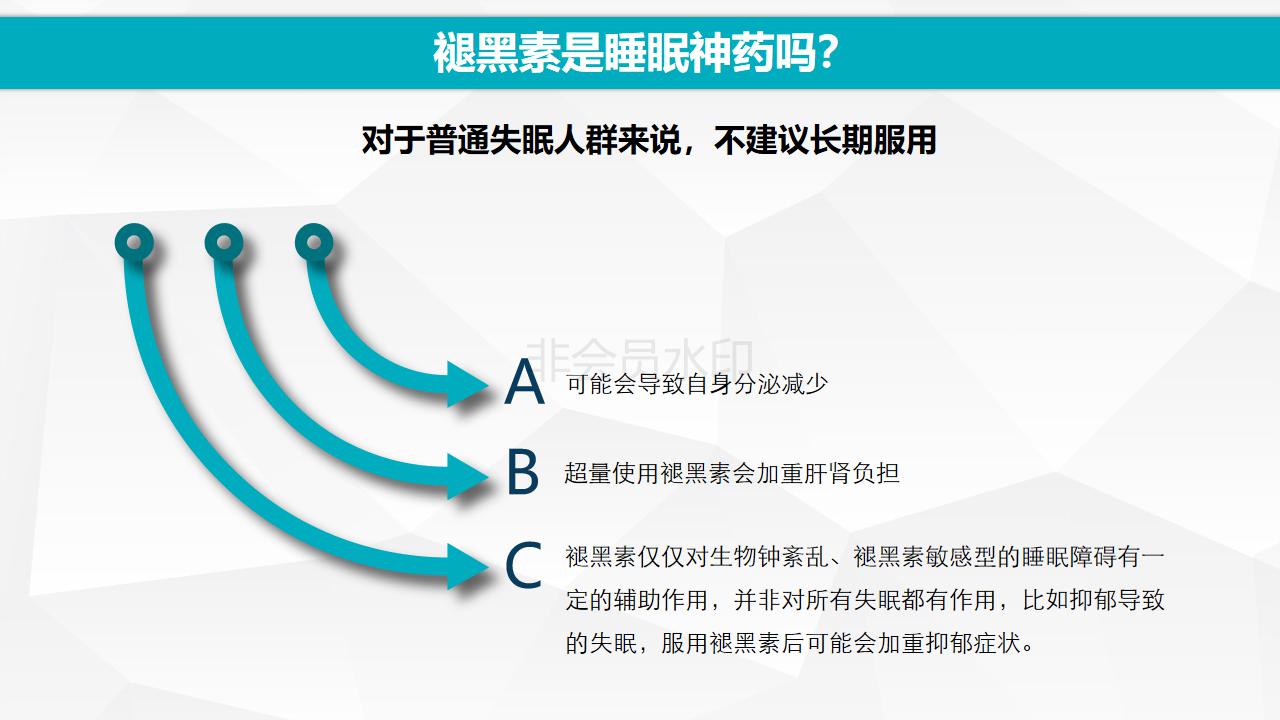 褪黑素是睡眠神药吗?

对于普通失眠人群来说，不建议长期服用

非会员水印

A 可能会导致自身分泌减少

B 超量使用褪黑素会加重肝肾负担

C 褪黑素仅仅对生物钟紊乱、褪黑素敏感型的睡眠障碍有一定的辅助作用，并非对所有失眠都有作用，比如抑郁导致的失眠，服用褪黑素后可能会加重抑郁症状。